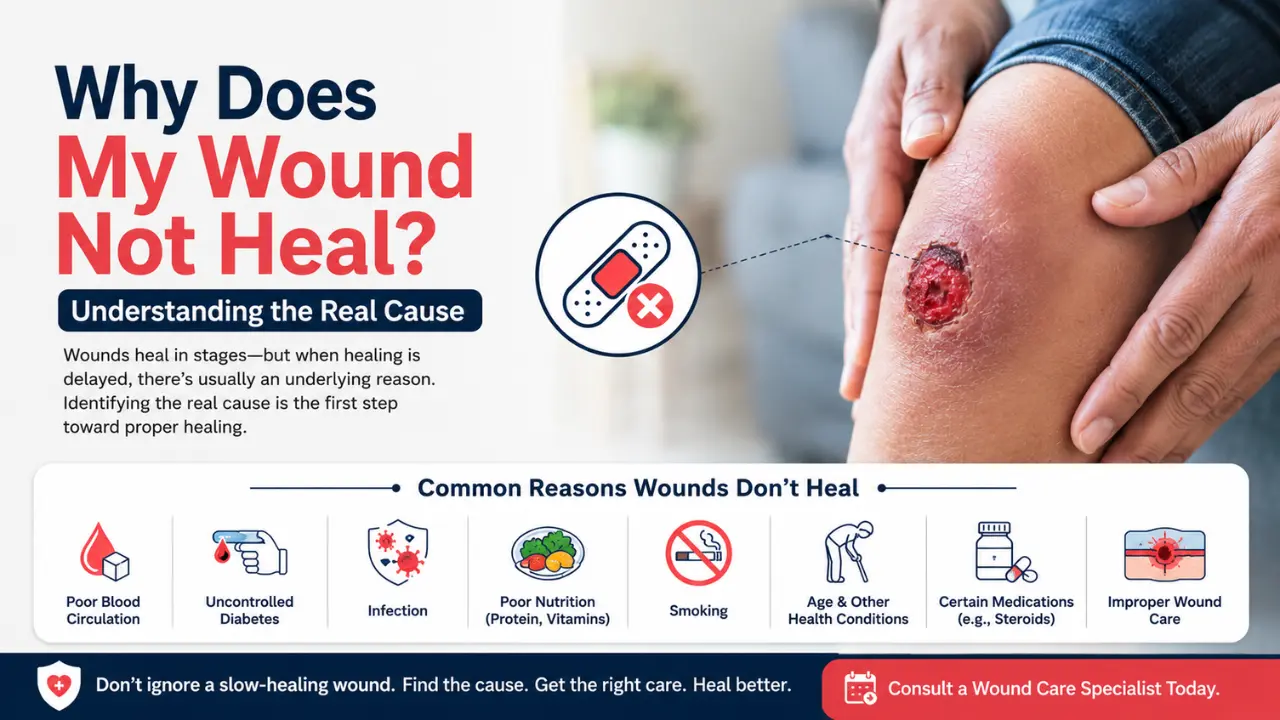 Why Does My Wound Not Heal?

Understanding the Real Cause

Wounds heal in stages—but when healing is delayed, there's usually an underlying reason. Identifying the real cause is the first step toward proper healing.

Common Reasons Wounds Don't Heal

Poor Blood Circulation

Uncontrolled Diabetes

Infection

Poor Nutrition (Protein, Vitamins)

Smoking

Age & Other Health Conditions

Certain Medications (e.g., Steroids)

Improper Wound Care

Don't ignore a slow-healing wound. Find the cause. Get the right care. Heal better.

Consult a Wound Care Specialist Today.